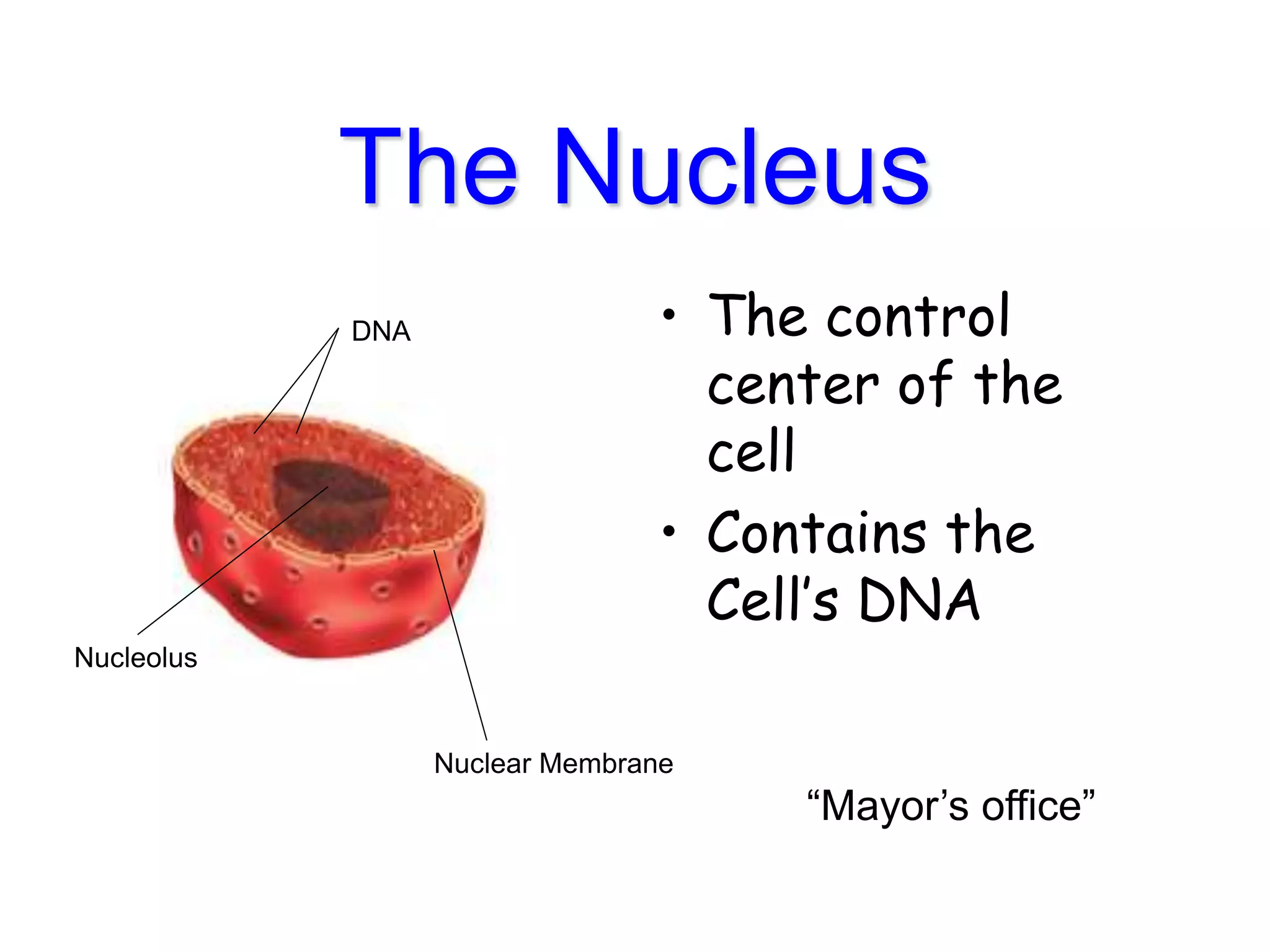 The Nucleus

DNA

Nucleolus

Nuclear Membrane

• The control center of the cell
• Contains the Cell's DNA

"Mayor's office"